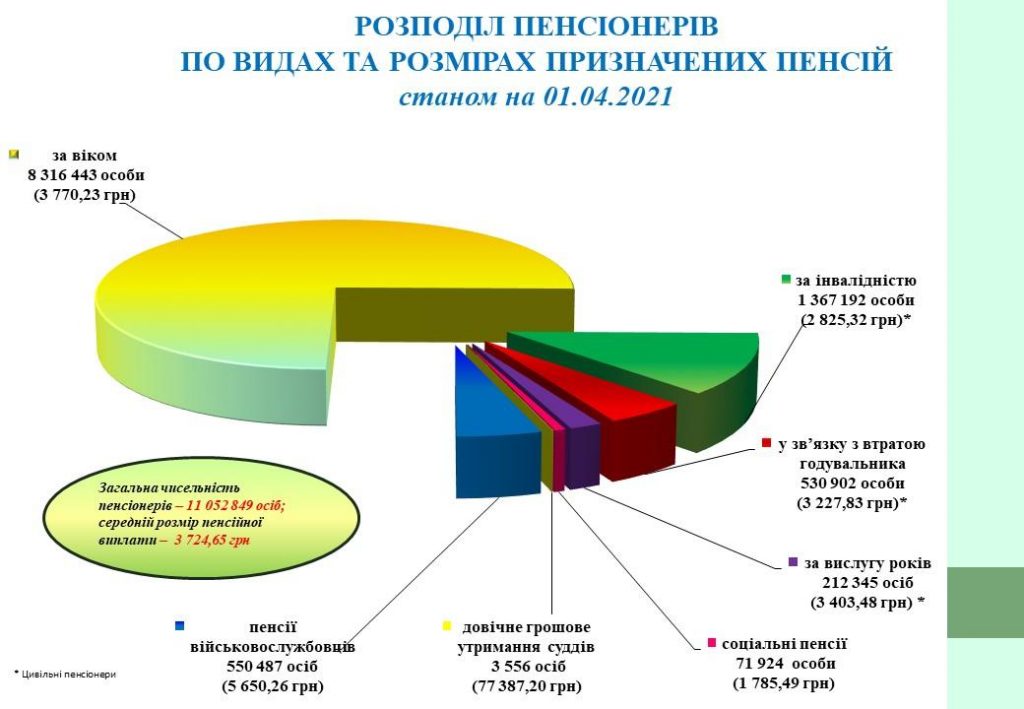 РОЗПОДІЛ ПЕНСІОНЕРІВ
ПО ВИДАХ ТА РОЗМІРАХ ПРИЗНАЧЕНИХ ПЕНСІЙ
станом на 01.04.2021

за віком
8 316 443 особи
(3 770,23 грн)

за інвалідністю
1 367 192 особи
(2 825,32 грн)*

у зв'язку з втратою годувальника
530 902 особи
(3 227,83 грн)*

за вислугу років
212 345 осіб
(3 403,48 грн) *

соціальні пенсії
71 924 особи
(1 785,49 грн)

довічне грошове утримання суддів
3 556 осіб
(77 387,20 грн)

пенсії військовослужбовців
550 487 осіб
(5 650,26 грн)

Загальна чисельність пенсіонерів – 11 052 849 осіб; середній розмір пенсійної виплати – 3 724,65 грн

* Цивільні пенсіонери